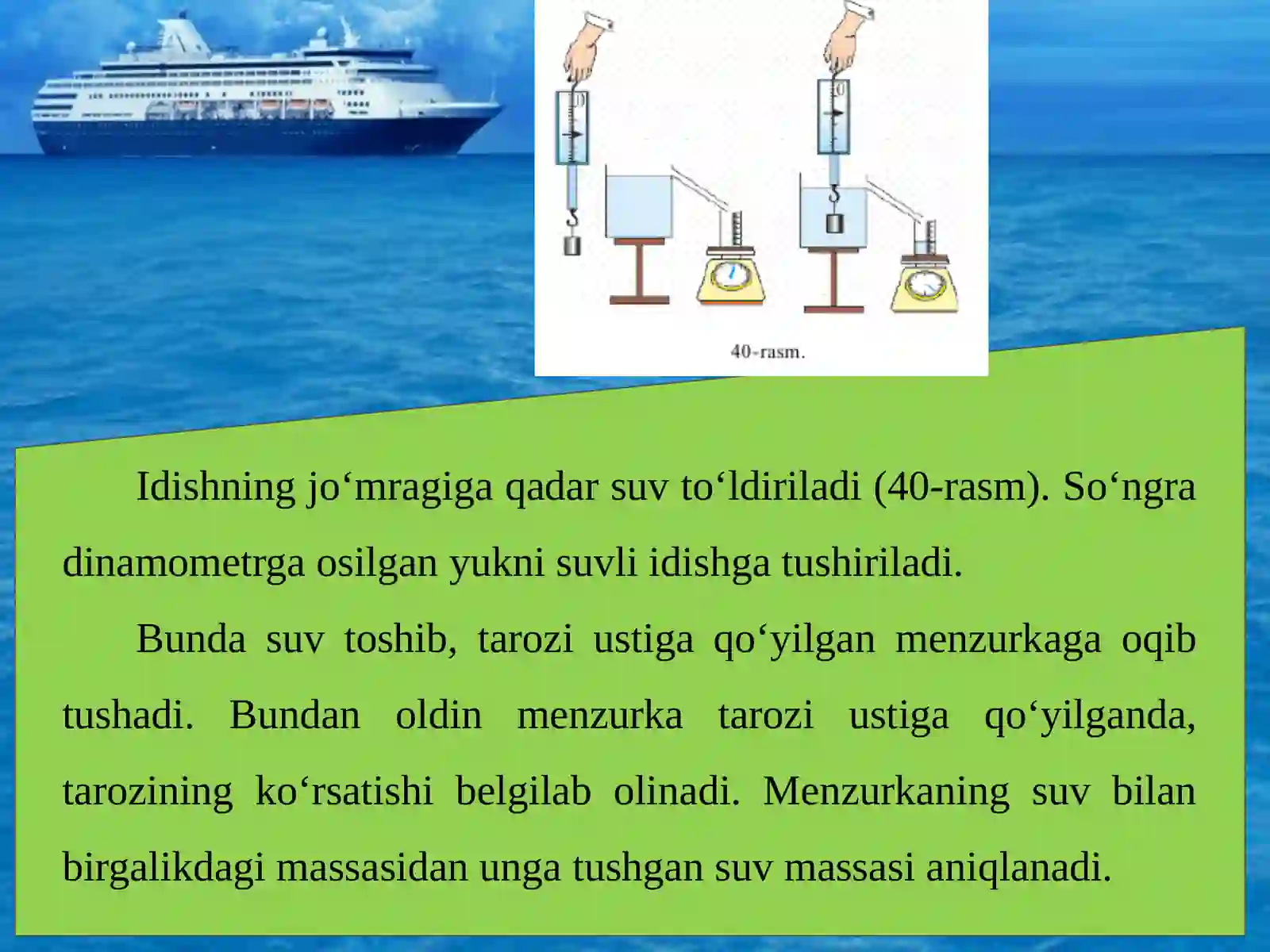 0

0

40-rasm.

Idishning jo‘mragiga qadar suv to‘ldiriladi (40-rasm). So‘ngra dinamometrga osilgan yukni suvli idishga tushiriladi.

Bunda suv toshib, tarozi ustiga qo‘yilgan menzurkaga oqib tushadi. Bundan oldin menzurka tarozi ustiga qo‘yilganda, tarozining ko‘rsatishi belgilab olinadi. Menzurkaning suv bilan birgalikdagi massasidan unga tushgan suv massasi aniqlanadi.